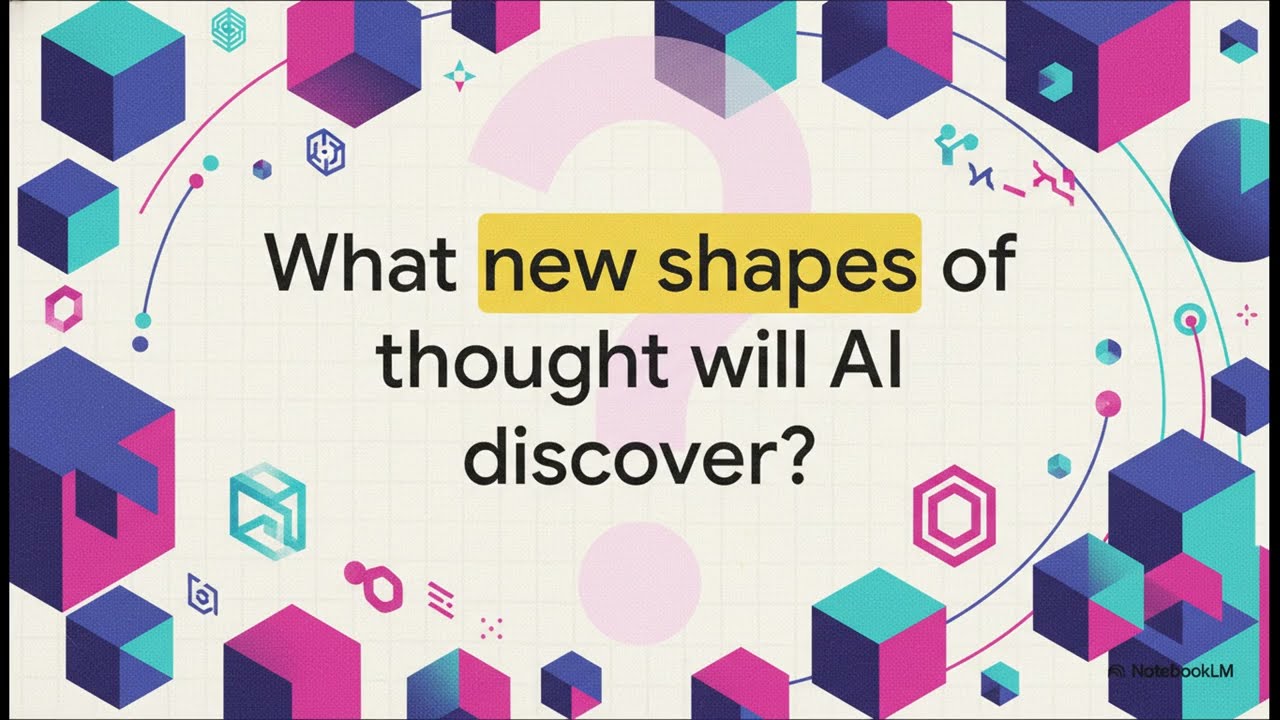 What new shapes of thought will AI discover?

NotebookLM